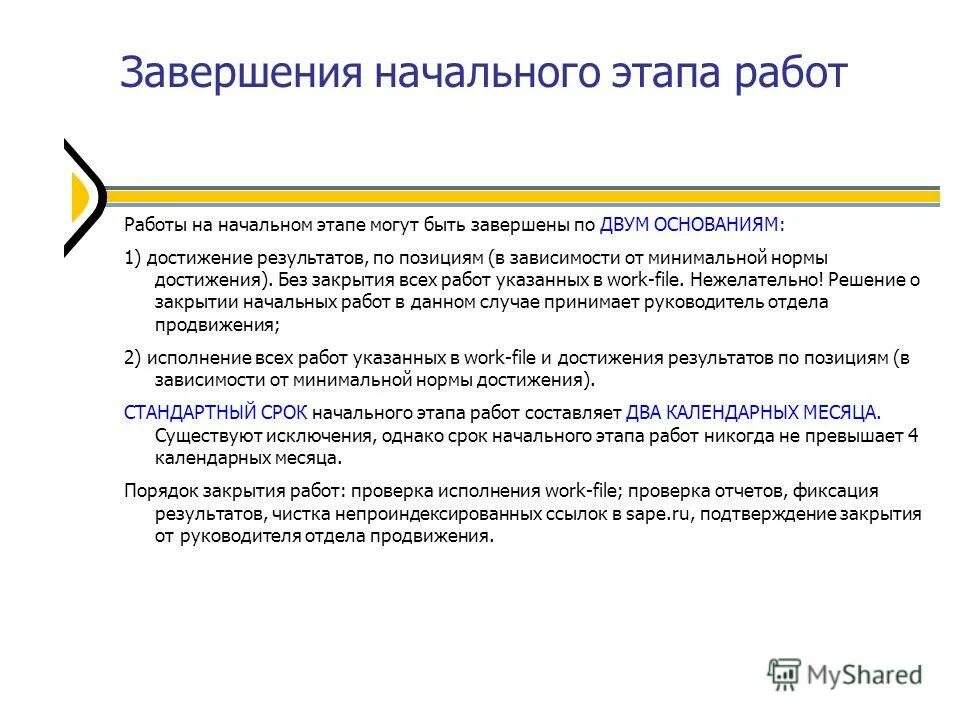 Завершения начального этапа работ

Работы на начальном этапе могут быть завершены по ДВУМ ОСНОВАНИЯМ:

1) достижение результатов, по позициям (в зависимости от минимальной нормы достижения). Без закрытия всех работ указанных в work-file. Нежелательно! Решение о закрытии начальных работ в данном случае принимает руководитель отдела продвижения;

2) исполнение всех работ указанных в work-file и достижения результатов по позициям (в зависимости от минимальной нормы достижения).

СТАНДАРТНЫЙ СРОК начального этапа работ составляет ДВА КАЛЕНДАРНЫХ МЕСЯЦА. Существуют исключения, однако срок начального этапа работ никогда не превышает 4 календарных месяца.

Порядок закрытия работ: проверка исполнения work-file; проверка отчетов, фиксация результатов, чистка непроиндексированных ссылок в sape.ru, подтверждение закрытия от руководителя отдела продвижения.

MyShared